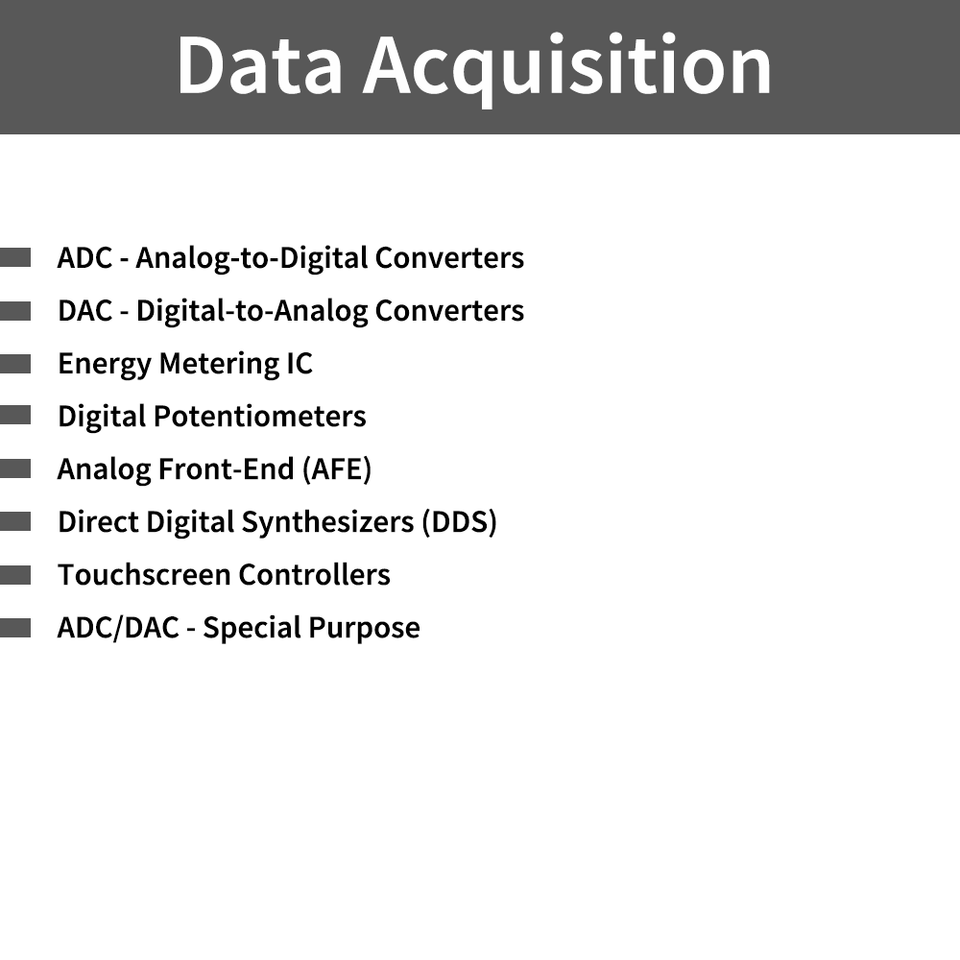 Data Acquisition

ADC - Analog-to-Digital Converters
DAC - Digital-to-Analog Converters
Energy Metering IC
Digital Potentiometers
Analog Front-End (AFE)
Direct Digital Synthesizers (DDS)
Touchscreen Controllers
ADC/DAC - Special Purpose